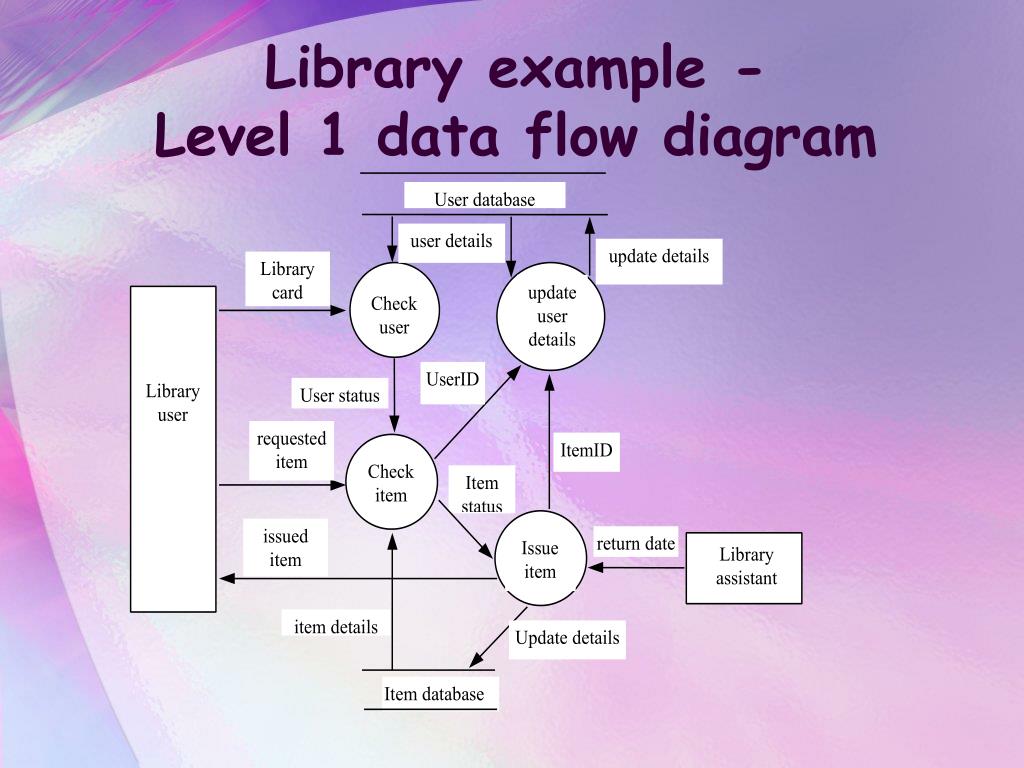 Library example -
Level 1 data flow diagram

User database

user details

update details

Library card

Check user

update user details

Library user

User status

UserID

requested item

Check item

ItemID

Item status

issued item

Issue item

return date

Library assistant

item details

Update details

Item database